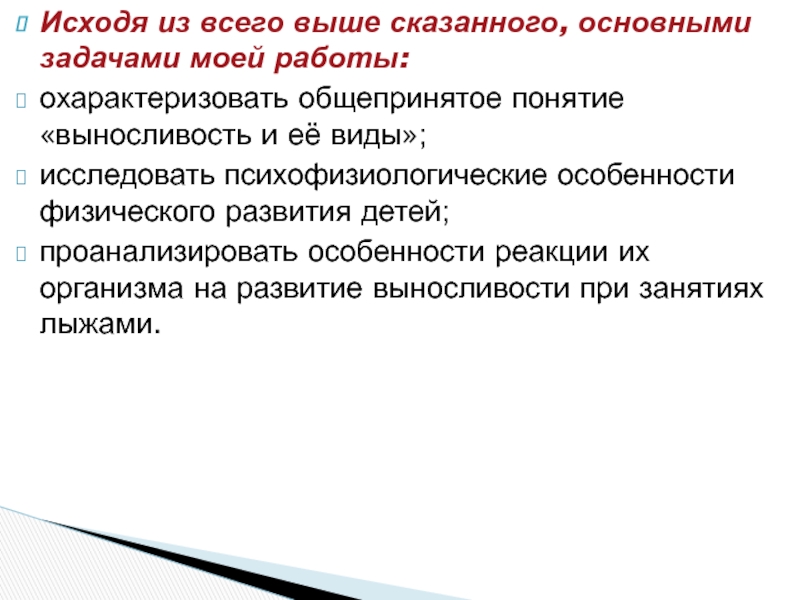 Исходя из всего выше сказанного, основными задачами моей работы:

охарактеризовать общепринятое понятие «выносливость и её виды»;

исследовать психофизиологические особенности физического развития детей;

проанализировать особенности реакции их организма на развитие выносливости при занятиях лыжами.